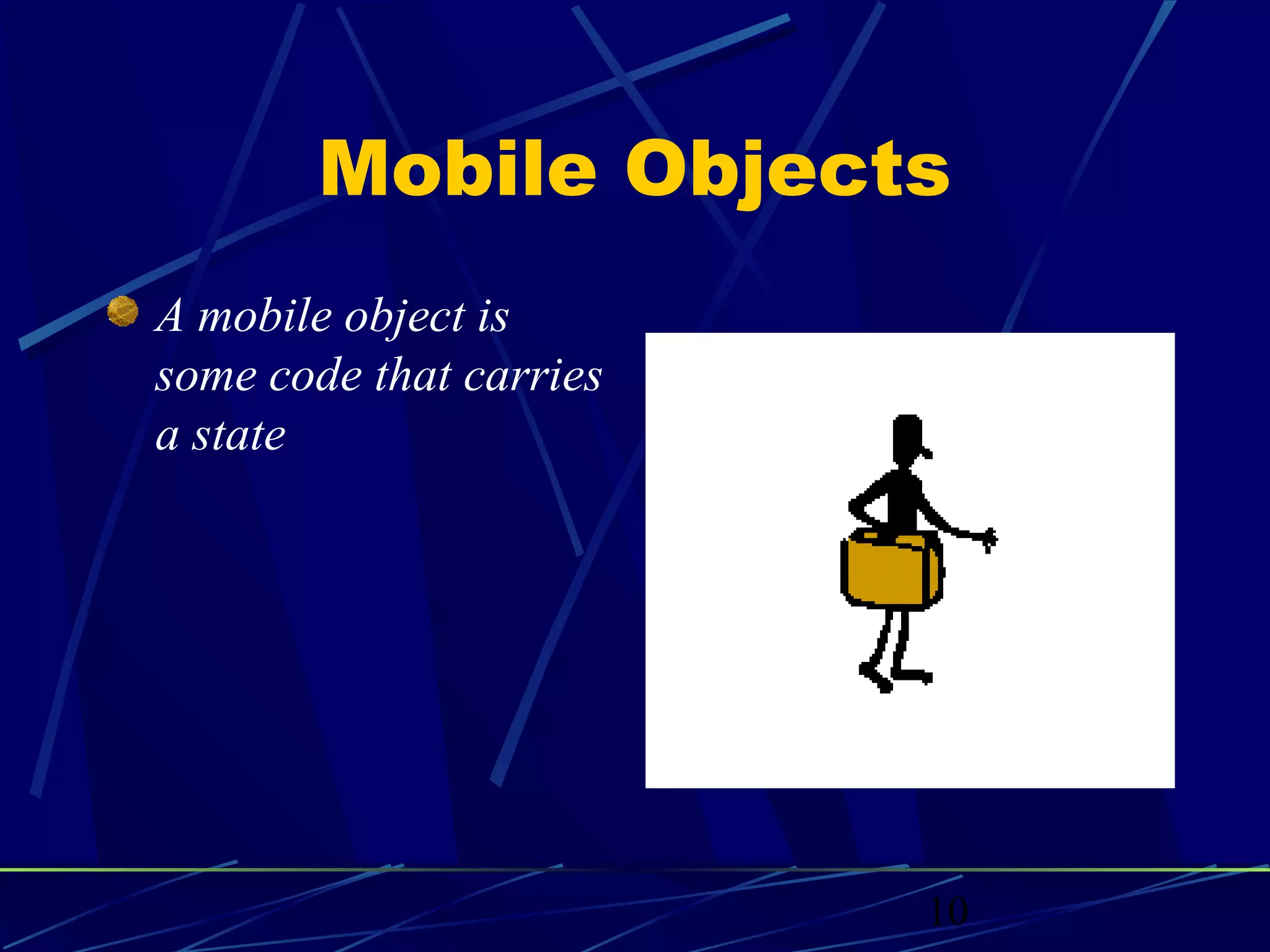 Mobile Objects

A mobile object is some code that carries a state

10